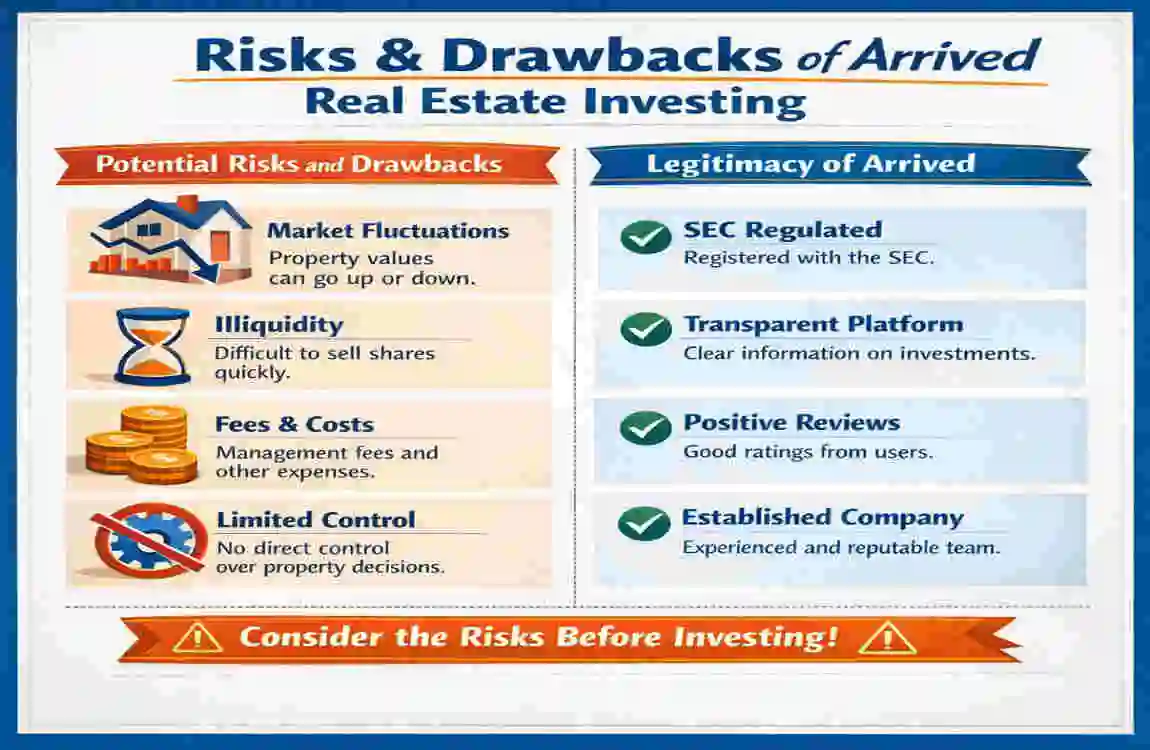 Risks & Drawbacks of Arrived
Real Estate Investing

Potential Risks and Drawbacks

Market Fluctuations
Property values can go up or down.

Illiquidity
Difficult to sell shares quickly.

Fees & Costs
Management fees and other expenses.

Limited Control
No direct control over property decisions.

Legitimacy of Arrived

SEC Regulated
Registered with the SEC.

Transparent Platform
Clear information on investments.

Positive Reviews
Good ratings from users.

Established Company
Experienced and reputable team.

Consider the Risks Before Investing!